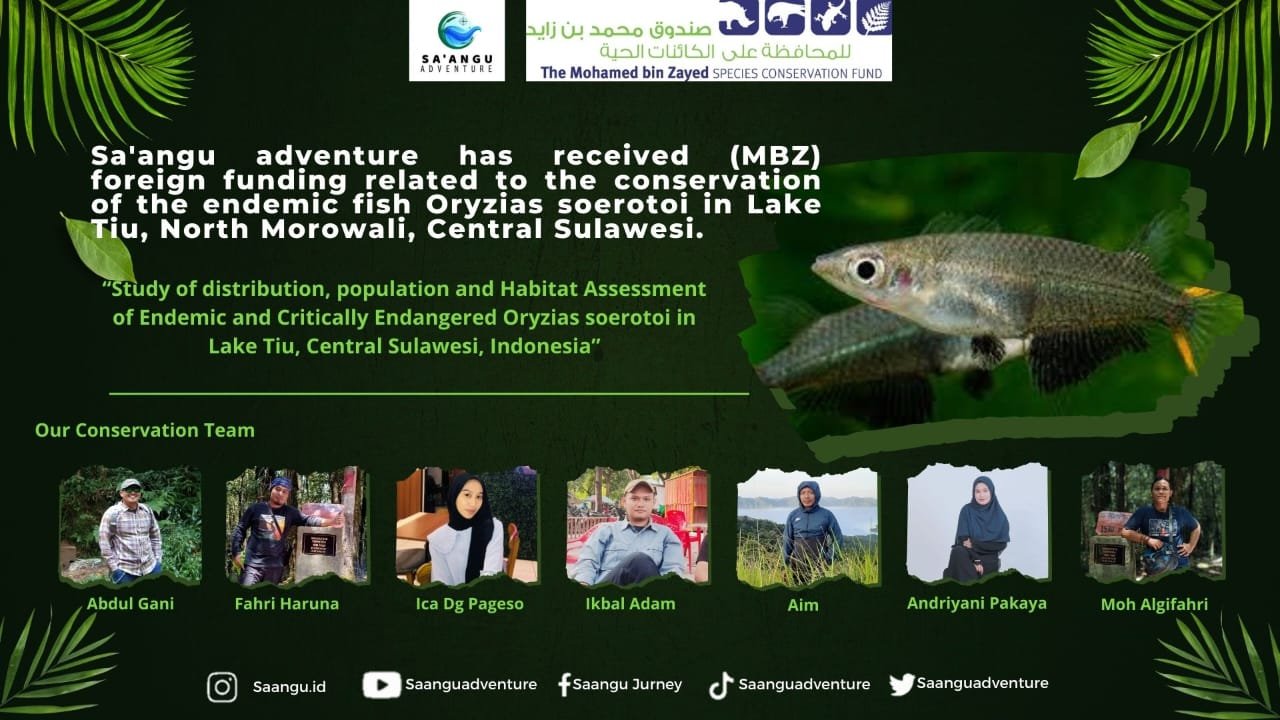 SA'ANGU ADVENTURE

صندوق محمد بن زايد للمحافظة على الكائنات الحية
The Mohamed bin Zayed SPECIES CONSERVATION FUND

Sa'angu adventure has received (MBZ) foreign funding related to the conservation of the endemic fish Oryzias soerotoi in Lake Tiu, North Morowali, Central Sulawesi.

"Study of distribution, population and Habitat Assessment of Endemic and Critically Endangered Oryzias soerotoi in Lake Tiu, Central Sulawesi, Indonesia"

Our Conservation Team

Abdul Gani
Fahri Haruna
Ica Dg Pageso
Ikbal Adam
Aim
Andriyani Pakaya
Moh Algifahri

Saangu.id
Saanguadventure
Saangu Jurney
Saanguadventure
Saanguadventure